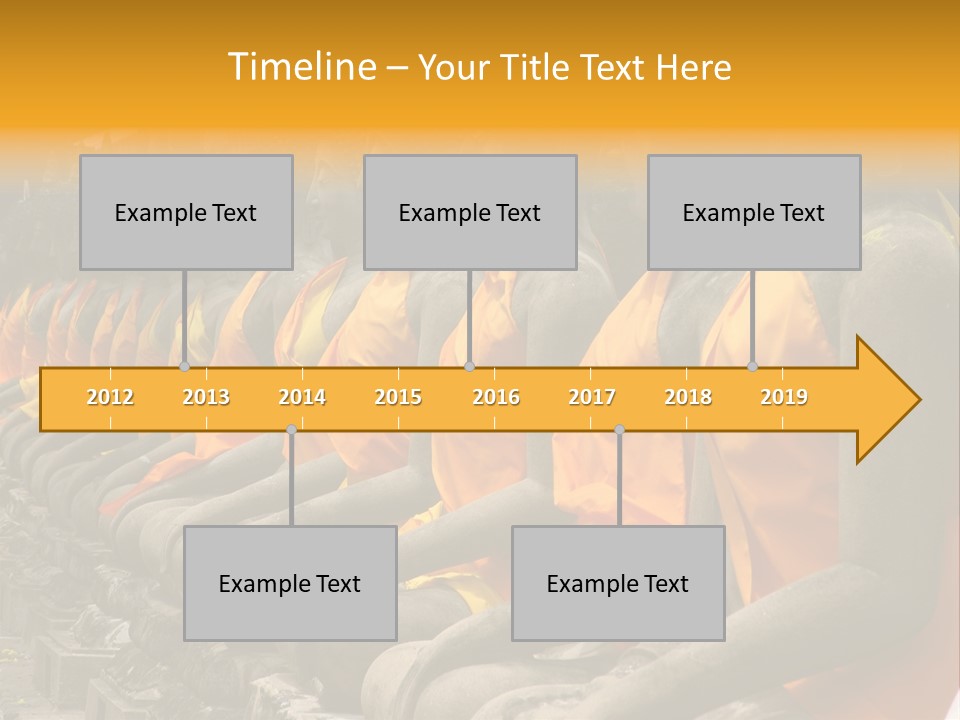 Timeline – Your Title Text Here

Example Text

Example Text

Example Text

2012 2013 2014 2015 2016 2017 2018 2019

Example Text

Example Text